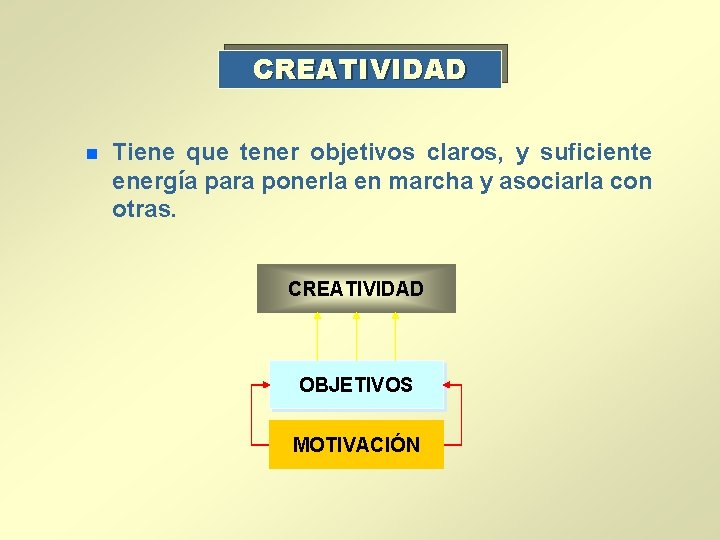 CREATIVIDAD

Tiene que tener objetivos claros, y suficiente energía para ponerla en marcha y asociarla con otras.

CREATIVIDAD

OBJETIVOS

MOTIVACIÓN